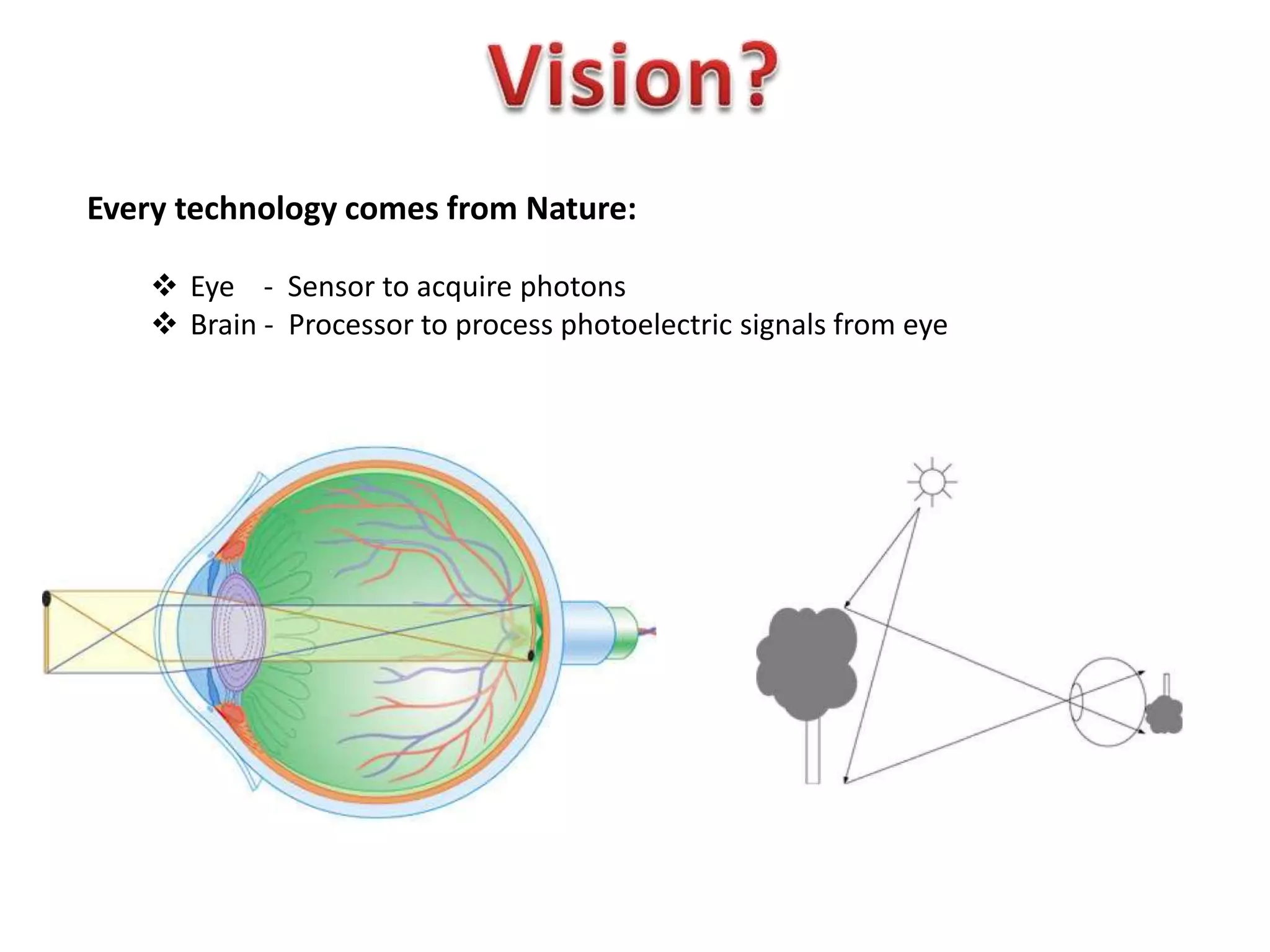 Vision?

Every technology comes from Nature:

❖ Eye - Sensor to acquire photons
❖ Brain - Processor to process photoelectric signals from eye